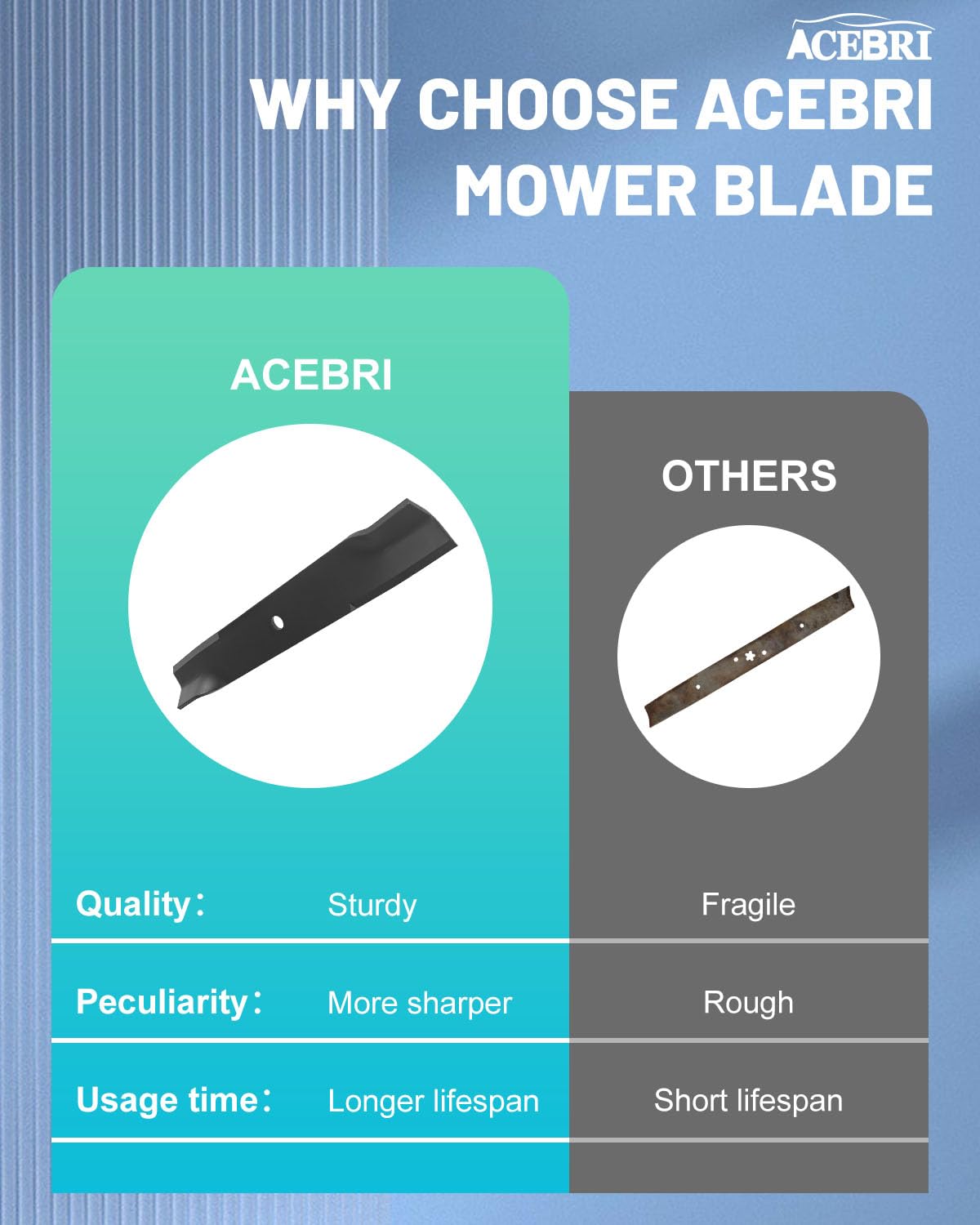 ACEBRI

WHY CHOOSE ACEBRI MOWER BLADE

| | ACEBRI | OTHERS |
|---|---|---|
| Quality： | Sturdy | Fragile |
| Peculiarity： | More sharper | Rough |
| Usage time： | Longer lifespan | Short lifespan |